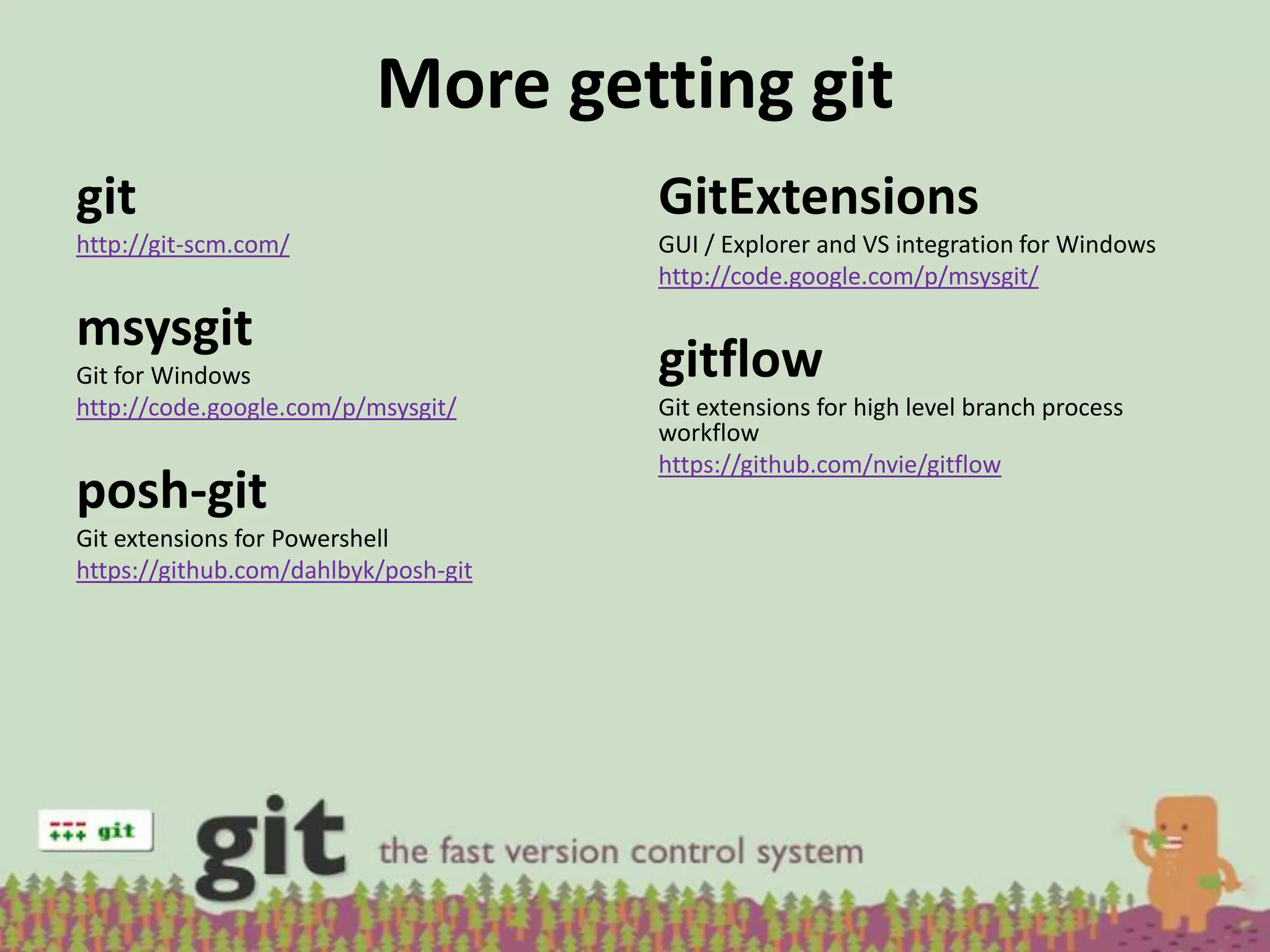 More getting git

git
http://git-scm.com/

msysgit
Git for Windows
http://code.google.com/p/msysgit/

posh-git
Git extensions for Powershell
https://github.com/dahlbyk/posh-git

GitExtensions
GUI / Explorer and VS integration for Windows
http://code.google.com/p/msysgit/

gitflow
Git extensions for high level branch process workflow
https://github.com/nvie/gitflow

--- +++ git

git the fast version control system